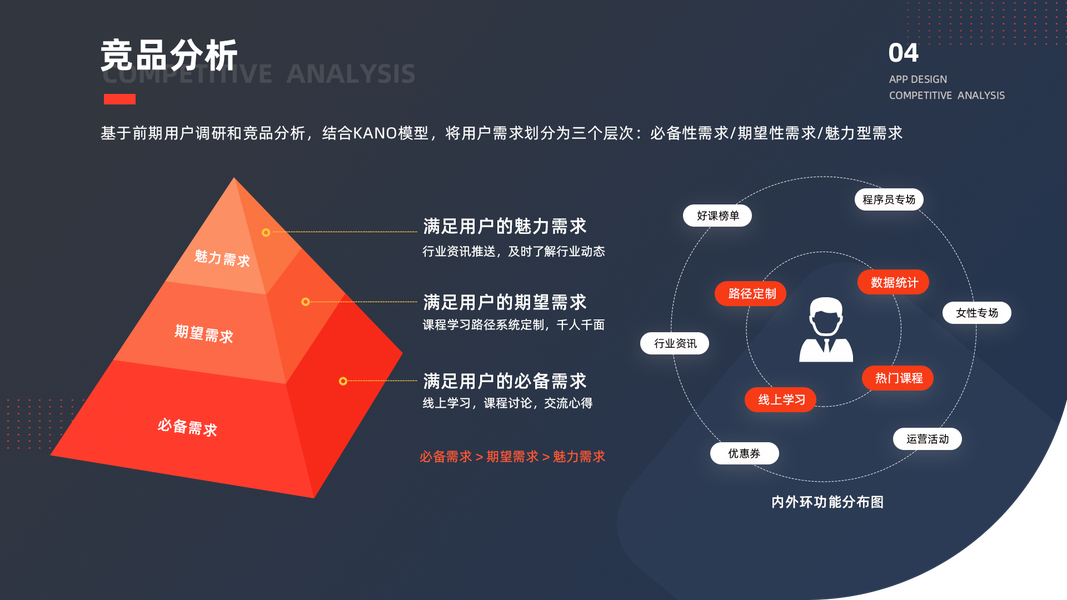 竞品分析
COMPETITIVE ANALYSIS

04
APP DESIGN
COMPETITIVE ANALYSIS

基于前期用户调研和竞品分析，结合KANO模型，将用户需求划分为三个层次：必备性需求/期望性需求/魅力型需求

魅力需求
期望需求
必备需求

满足用户的魅力需求
行业资讯推送，及时了解行业动态

满足用户的期望需求
课程学习路径系统定制，千人千面

满足用户的必备需求
线上学习，课程讨论，交流心得

必备需求 > 期望需求 > 魅力需求

好课榜单
程序员专场
路径定制
数据统计
女性专场
行业资讯
热门课程
线上学习
运营活动
优惠券

内外环功能分布图